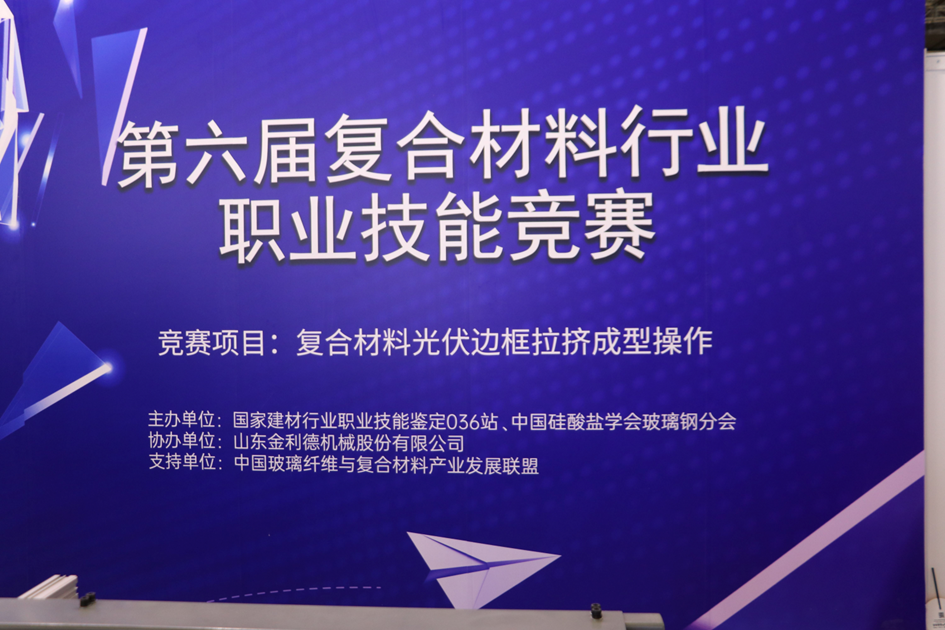 第六届复合材料行业
职业技能竞赛

竞赛项目：复合材料光伏边框拉挤成型操作

主办单位：国家建材行业职业技能鉴定036站、中国硅酸盐学会玻璃钢分会
协办单位：山东金利德机械股份有限公司
支持单位：中国玻璃纤维与复合材料产业发展联盟